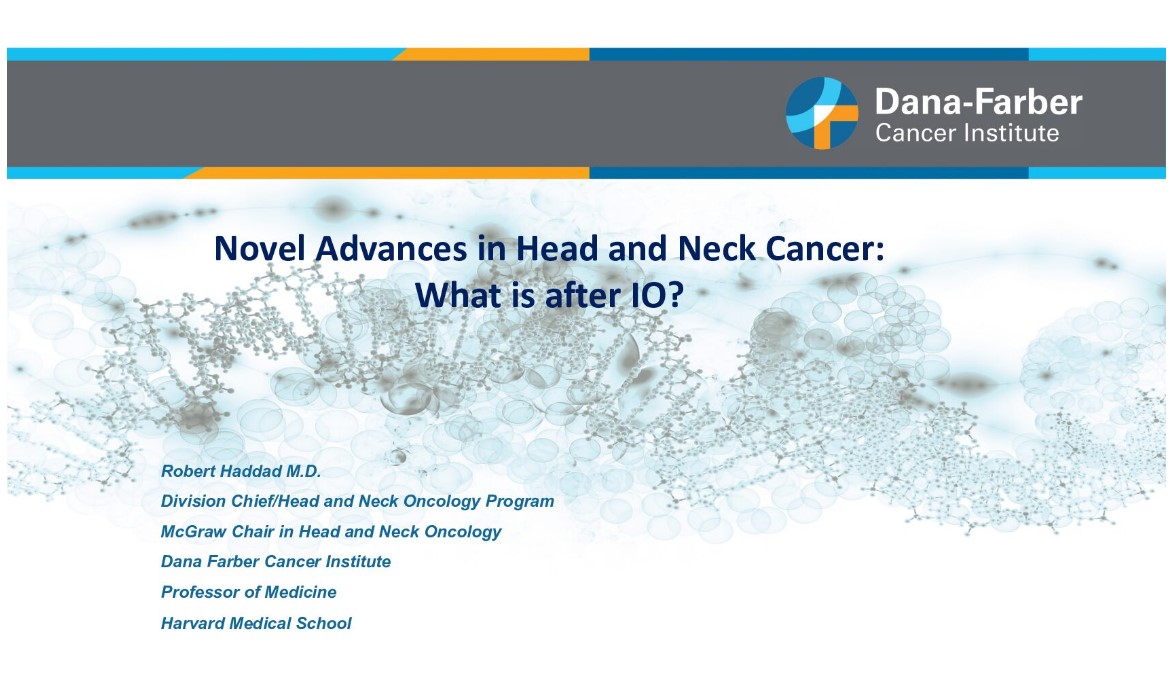 Dana-Farber Cancer Institute

Novel Advances in Head and Neck Cancer: What is after IO?

Robert Haddad M.D.
Division Chief/Head and Neck Oncology Program
McGraw Chair in Head and Neck Oncology
Dana Farber Cancer Institute
Professor of Medicine
Harvard Medical School